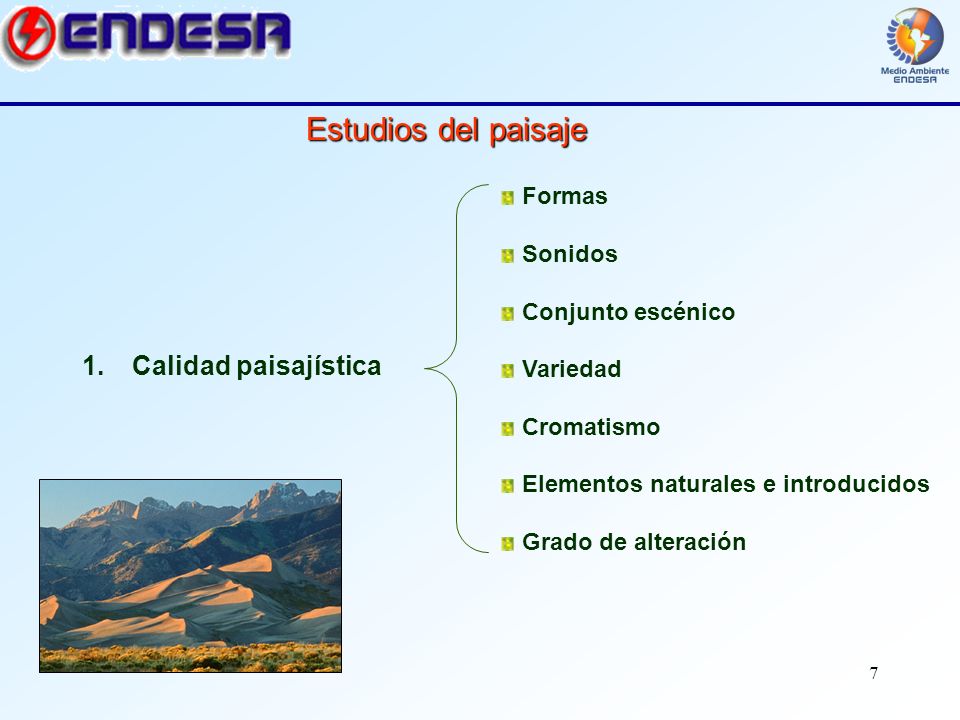 ENDESA

Medio Ambiente
ENDESA

Estudios del paisaje

1. Calidad paisajística

Formas

Sonidos

Conjunto escénico

Variedad

Cromatismo

Elementos naturales e introducidos

Grado de alteración

7